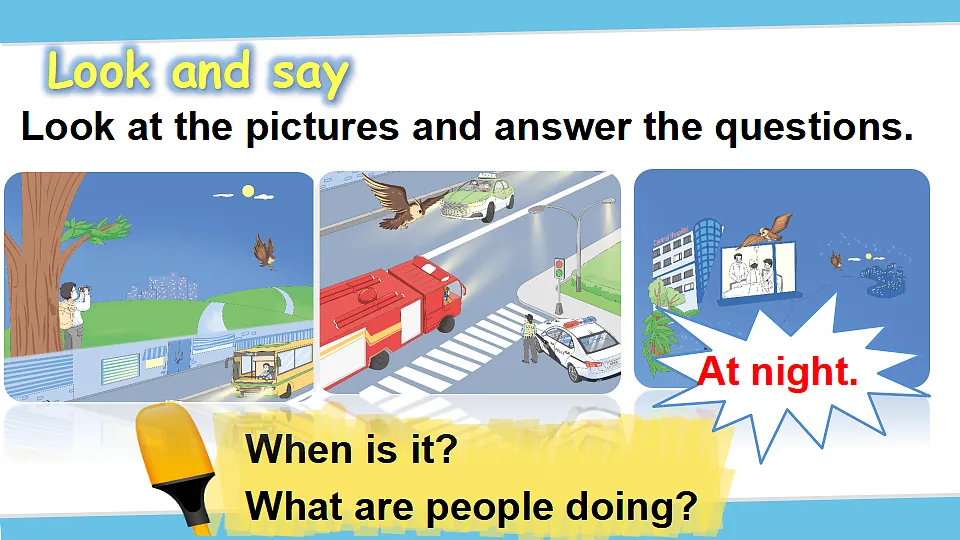 Look and say

Look at the pictures and answer the questions.

At night.

When is it?

What are people doing?